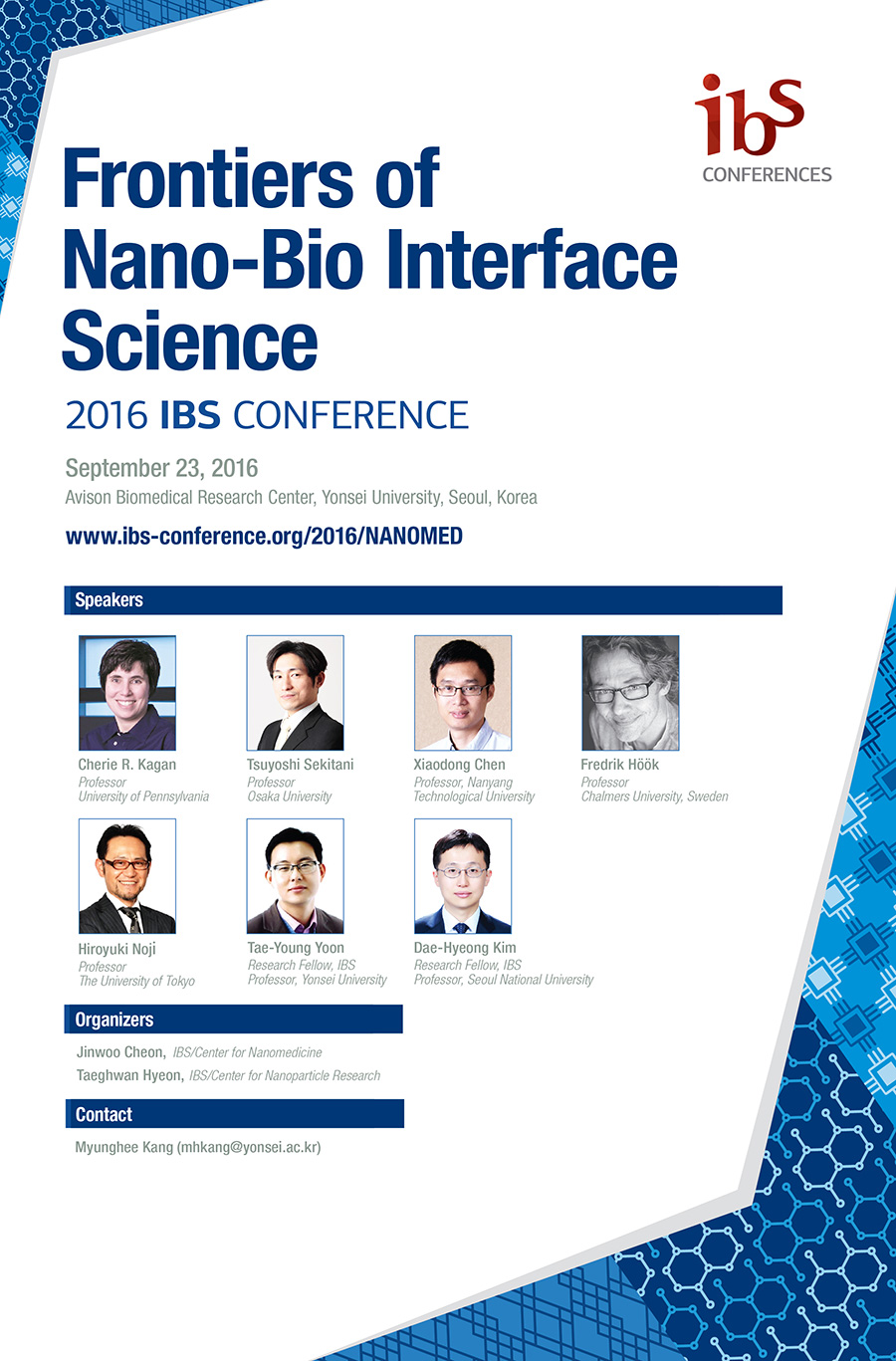 ibs
CONFERENCES

Frontiers of Nano-Bio Interface Science

2016 IBS CONFERENCE

September 23, 2016
Avison Biomedical Research Center, Yonsei University, Seoul, Korea

www.ibs-conference.org/2016/NANOMED

Speakers

Cherie R. Kagan
Professor
University of Pennsylvania

Tsuyoshi Sekitani
Professor
Osaka University

Xiaodong Chen
Professor, Nanyang Technological University

Fredrik Höök
Professor
Chalmers University, Sweden

Hiroyuki Noji
Professor
The University of Tokyo

Tae-Young Yoon
Research Fellow, IBS
Professor, Yonsei University

Dae-Hyeong Kim
Research Fellow, IBS
Professor, Seoul National University

Organizers

Jinwoo Cheon, IBS/Center for Nanomedicine
Taeghwan Hyeon, IBS/Center for Nanoparticle Research

Contact

Myunghee Kang (mhkang@yonsei.ac.kr)